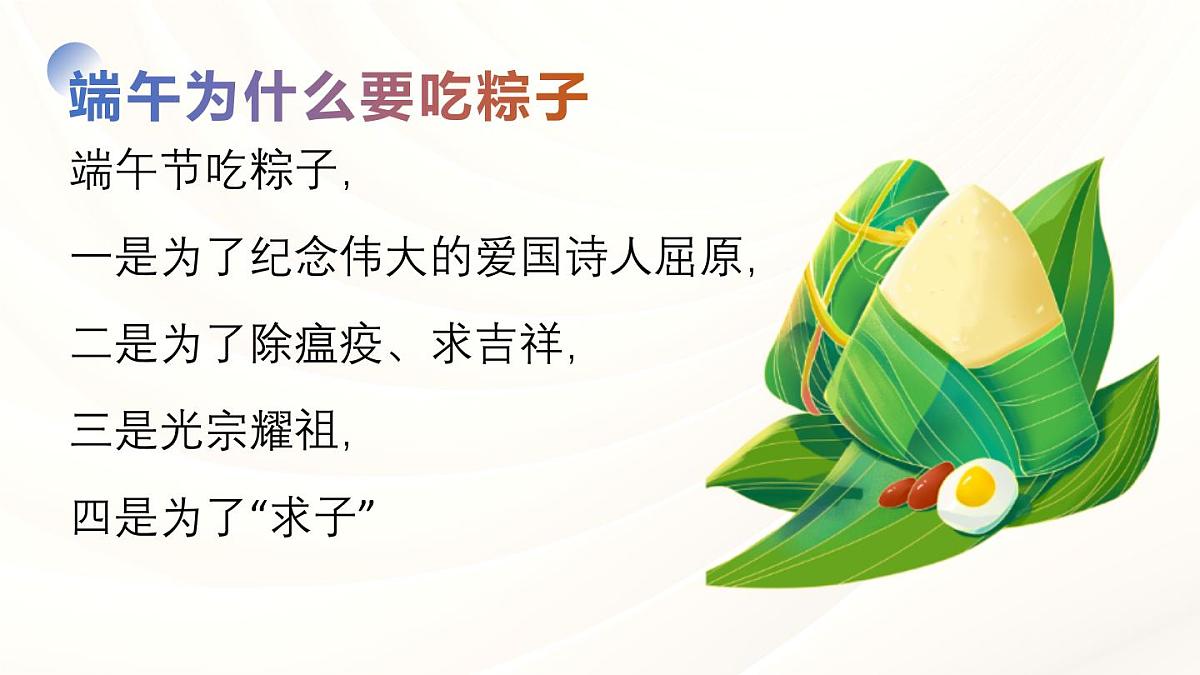 端午为什么要吃粽子

端午节吃粽子，

一是为了纪念伟大的爱国诗人屈原，

二是为了除瘟疫、求吉祥，

三是光宗耀祖，

四是为了“求子”